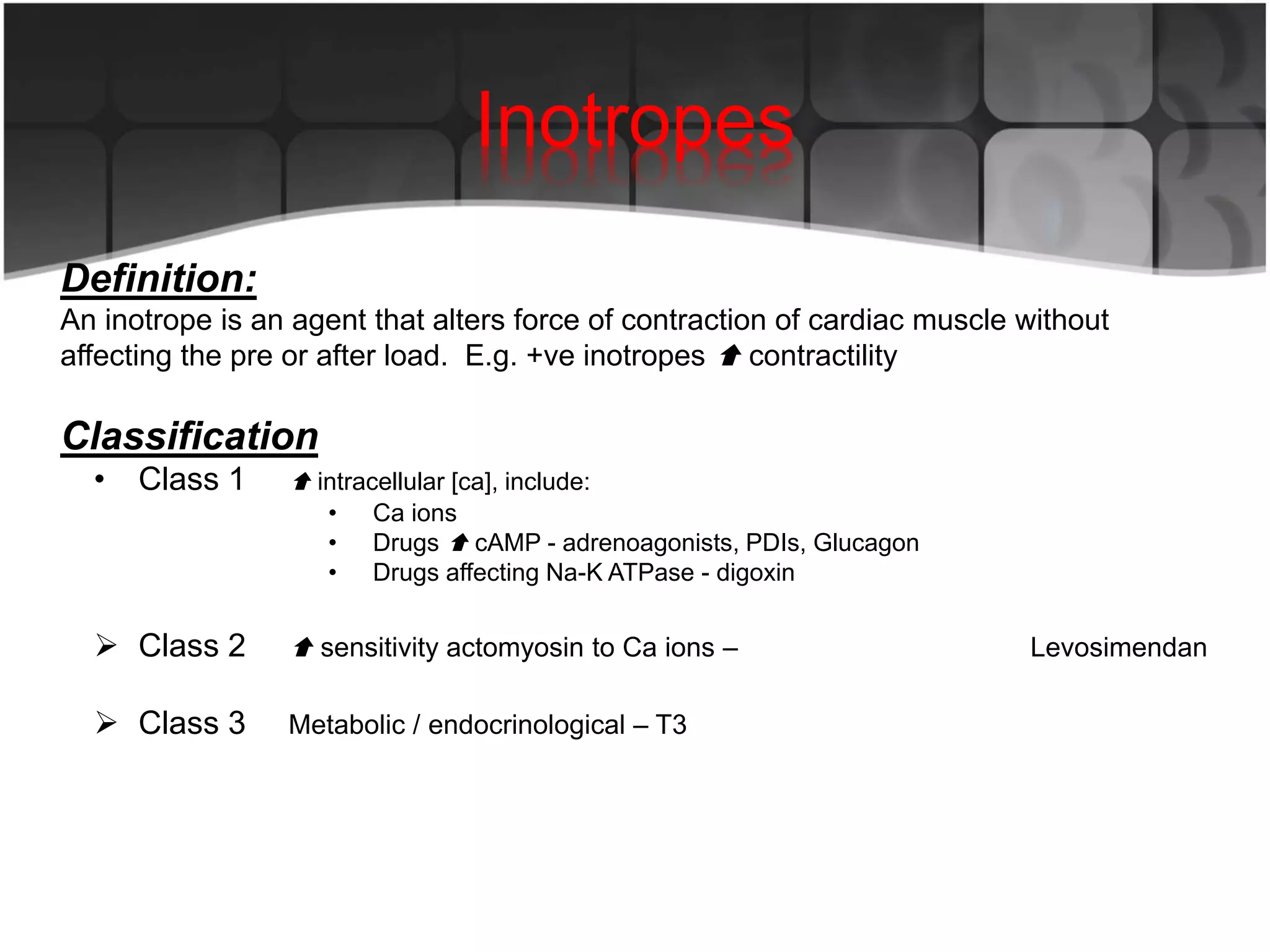 Inotropes

Definition:
An inotrope is an agent that alters force of contraction of cardiac muscle without affecting the pre or after load. E.g. +ve inotropes ⬆ contractility

Classification
• Class 1 ⬆ intracellular [ca], include:
  • Ca ions
  • Drugs ⬆ cAMP - adrenoagonists, PDIs, Glucagon
  • Drugs affecting Na-K ATPase - digoxin

➢ Class 2 ⬆ sensitivity actomyosin to Ca ions – Levosimendan

➢ Class 3 Metabolic / endocrinological – T3